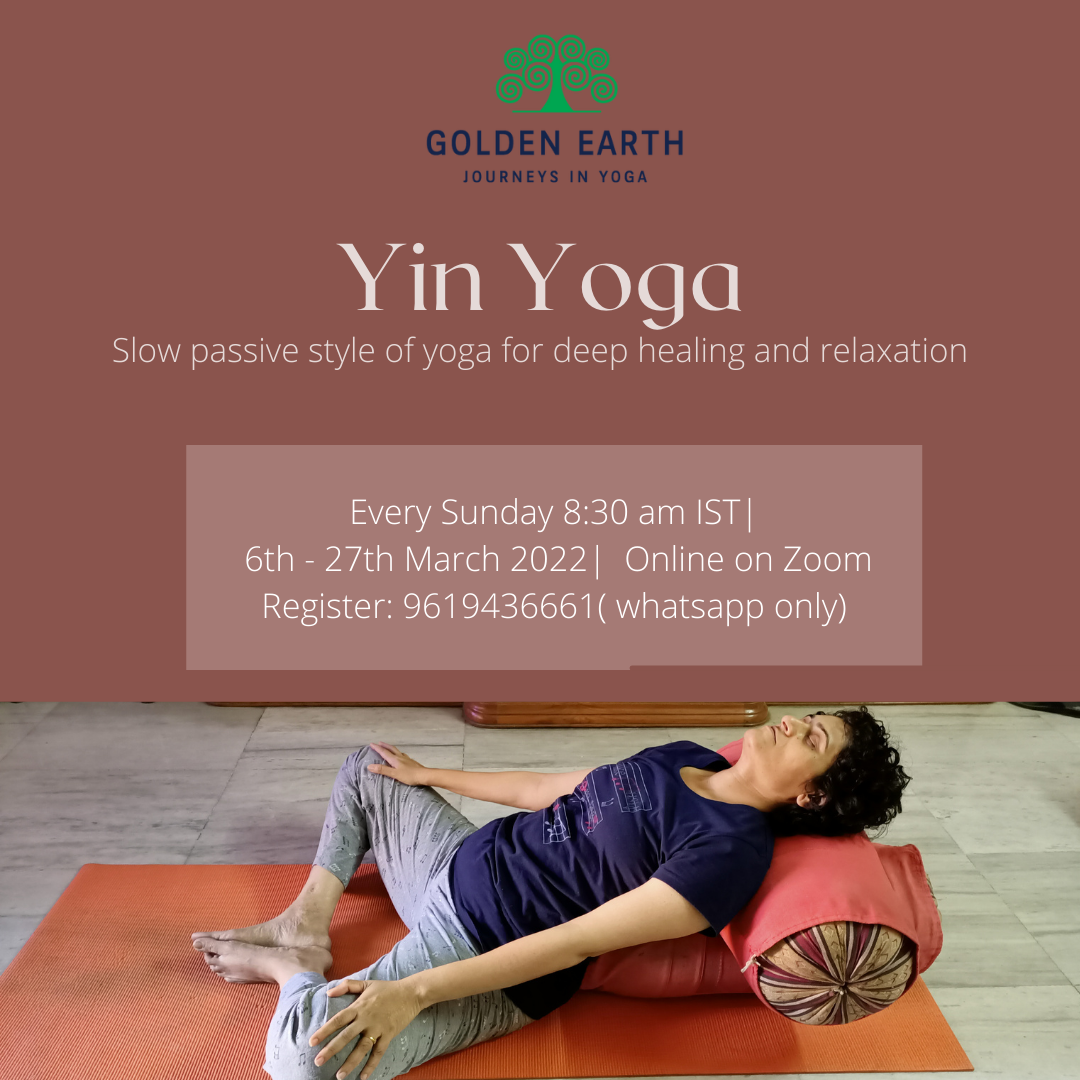 GOLDEN EARTH
JOURNEYS IN YOGA

Yin Yoga
Slow passive style of yoga for deep healing and relaxation

Every Sunday 8:30 am IST|
6th - 27th March 2022| Online on Zoom
Register: 9619436661( whatsapp only)